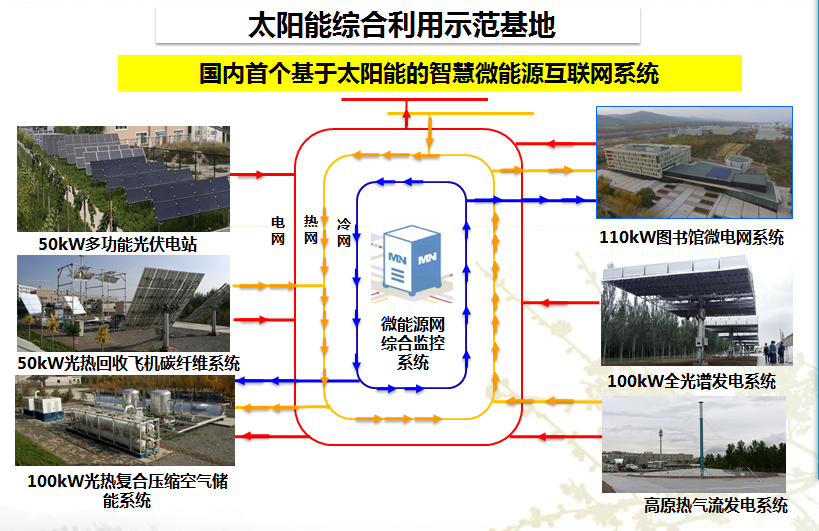 太阳能综合利用示范基地

国内首个基于太阳能的智慧微能源互联网系统

50kW多功能光伏电站

50kW光热回收飞机碳纤维系统

100kW光热复合压缩空气储能系统

电网

热网

冷网

MN MN

微能源网综合监控系统

110kW图书馆微电网系统

100kW全光谱发电系统

高原热气流发电系统